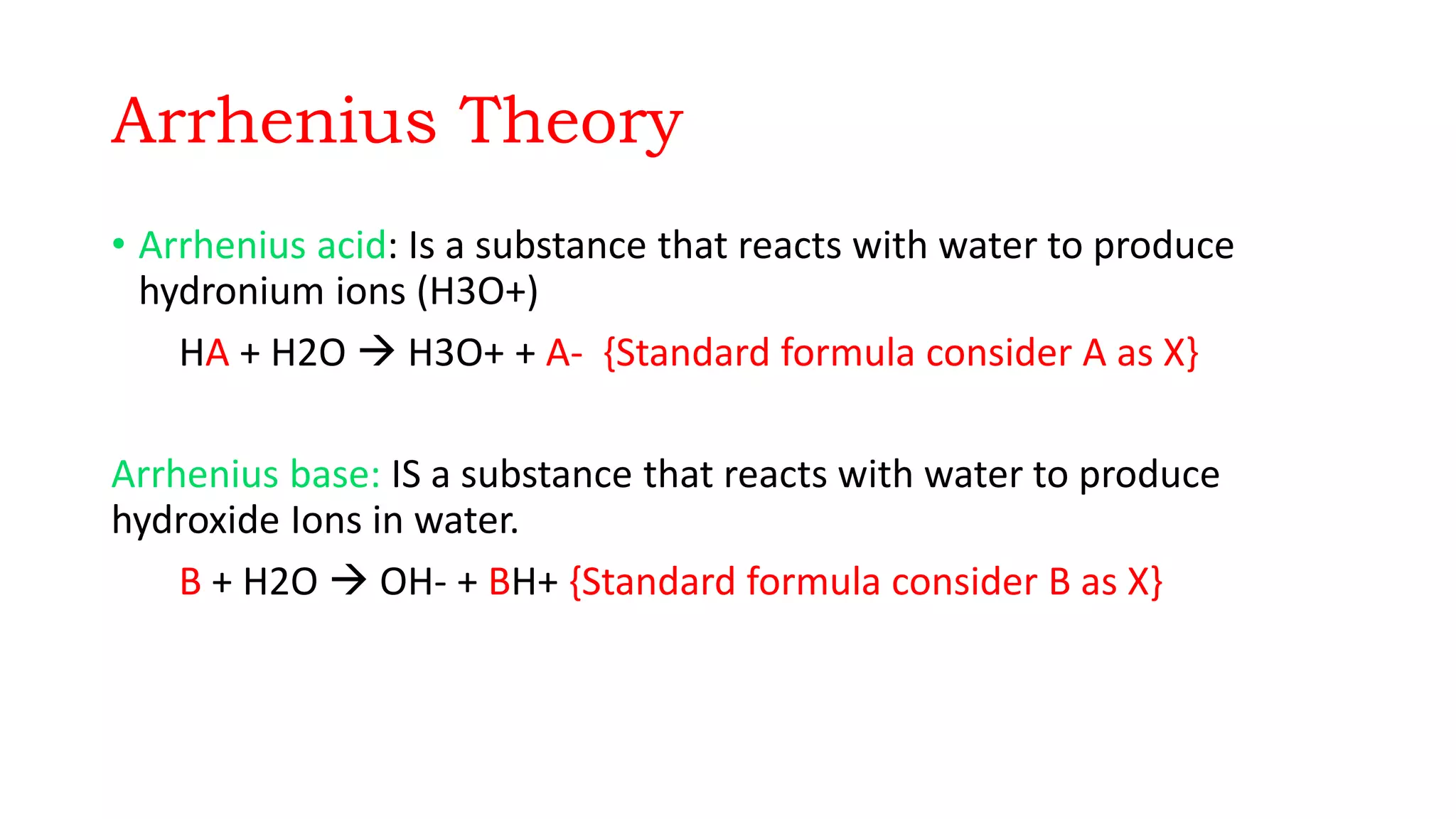 Arrhenius Theory

• Arrhenius acid: Is a substance that reacts with water to produce hydronium ions (H3O+)

HA + H2O → H3O+ + A- {Standard formula consider A as X}

Arrhenius base: IS a substance that reacts with water to produce hydroxide Ions in water.

B + H2O → OH- + BH+ {Standard formula consider B as X}